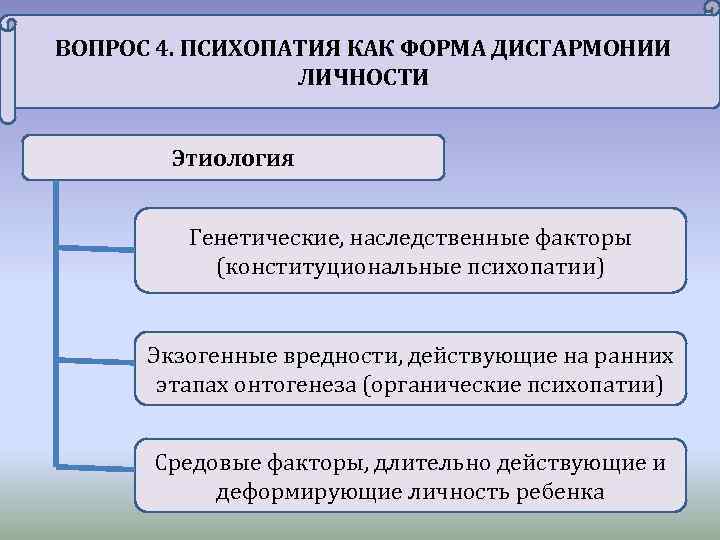 ВОПРОС 4. ПСИХОПАТИЯ КАК ФОРМА ДИСГАРМОНИИ ЛИЧНОСТИ

Этиология

Генетические, наследственные факторы (конституциональные психопатии)

Экзогенные вредности, действующие на ранних этапах онтогенеза (органические психопатии)

Средовые факторы, длительно действующие и деформирующие личность ребенка